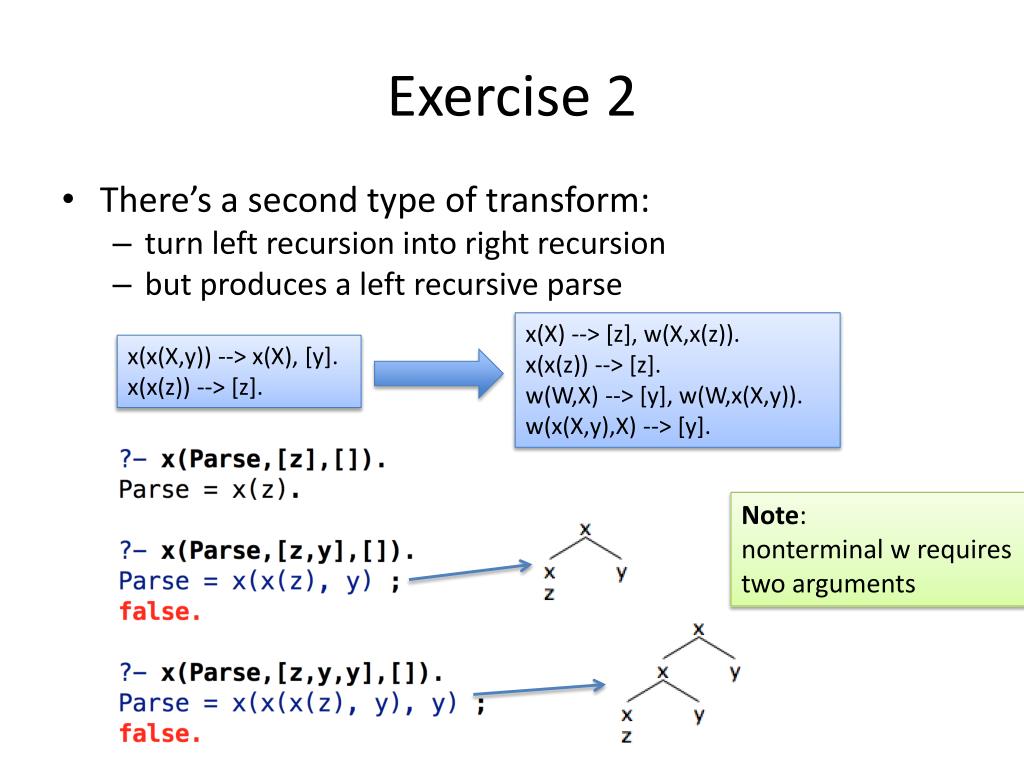 Exercise 2

• There's a second type of transform:
– turn left recursion into right recursion
– but produces a left recursive parse

x(x(X,y)) --> x(X), [y].
x(x(z)) --> [z].

x(X) --> [z], w(X,x(z)).
x(x(z)) --> [z].
w(W,X) --> [y], w(W,x(X,y)).
w(x(X,y),X) --> [y].

?- x(Parse,[z],[]).
Parse = x(z).

?- x(Parse,[z,y],[]).
Parse = x(x(z), y) ;
false.

?- x(Parse,[z,y,y],[]).
Parse = x(x(x(z), y), y) ;
false.

x
x y
z

x
x y
x y
z

Note:
nonterminal w requires two arguments